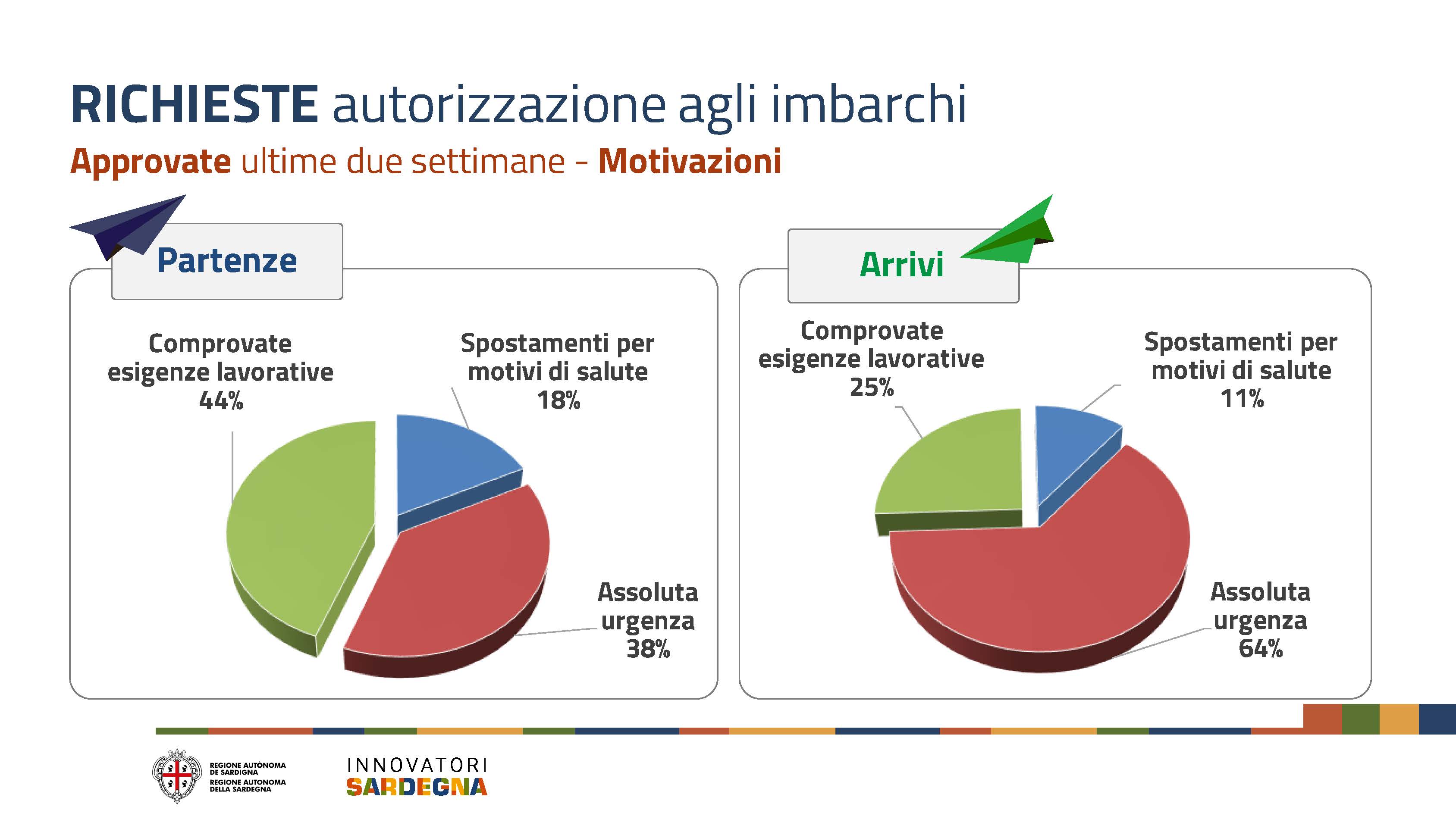 RICHIESTE autorizzazione agli imbarchi
Approvate ultime due settimane - Motivazioni

Partenze

Comprovate esigenze lavorative 44%

Spostamenti per motivi di salute 18%

Assoluta urgenza 38%

Arrivi

Comprovate esigenze lavorative 25%

Spostamenti per motivi di salute 11%

Assoluta urgenza 64%

REGIONE AUTÒNOMA DE SARDIGNA
REGIONE AUTONOMA DELLA SARDEGNA

INNOVATORI
SARDEGNA